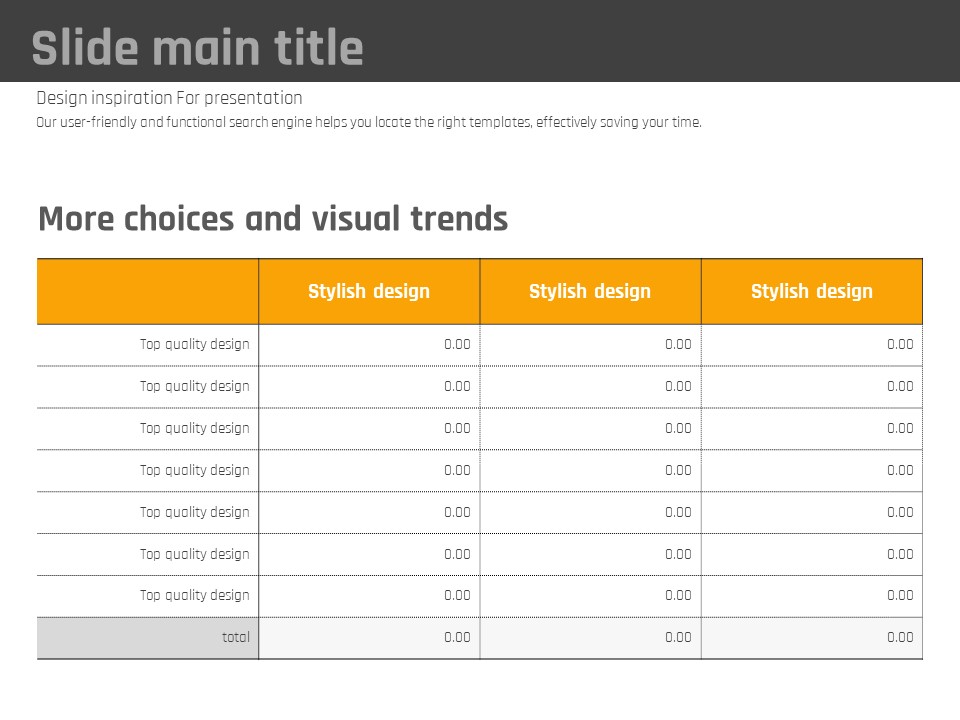 Slide main title

Design inspiration For presentation

Our user-friendly and functional search engine helps you locate the right templates, effectively saving your time.

More choices and visual trends

| | Stylish design | Stylish design | Stylish design |
|---|---|---|---|
| Top quality design | 0.00 | 0.00 | 0.00 |
| Top quality design | 0.00 | 0.00 | 0.00 |
| Top quality design | 0.00 | 0.00 | 0.00 |
| Top quality design | 0.00 | 0.00 | 0.00 |
| Top quality design | 0.00 | 0.00 | 0.00 |
| Top quality design | 0.00 | 0.00 | 0.00 |
| Top quality design | 0.00 | 0.00 | 0.00 |
| total | 0.00 | 0.00 | 0.00 |